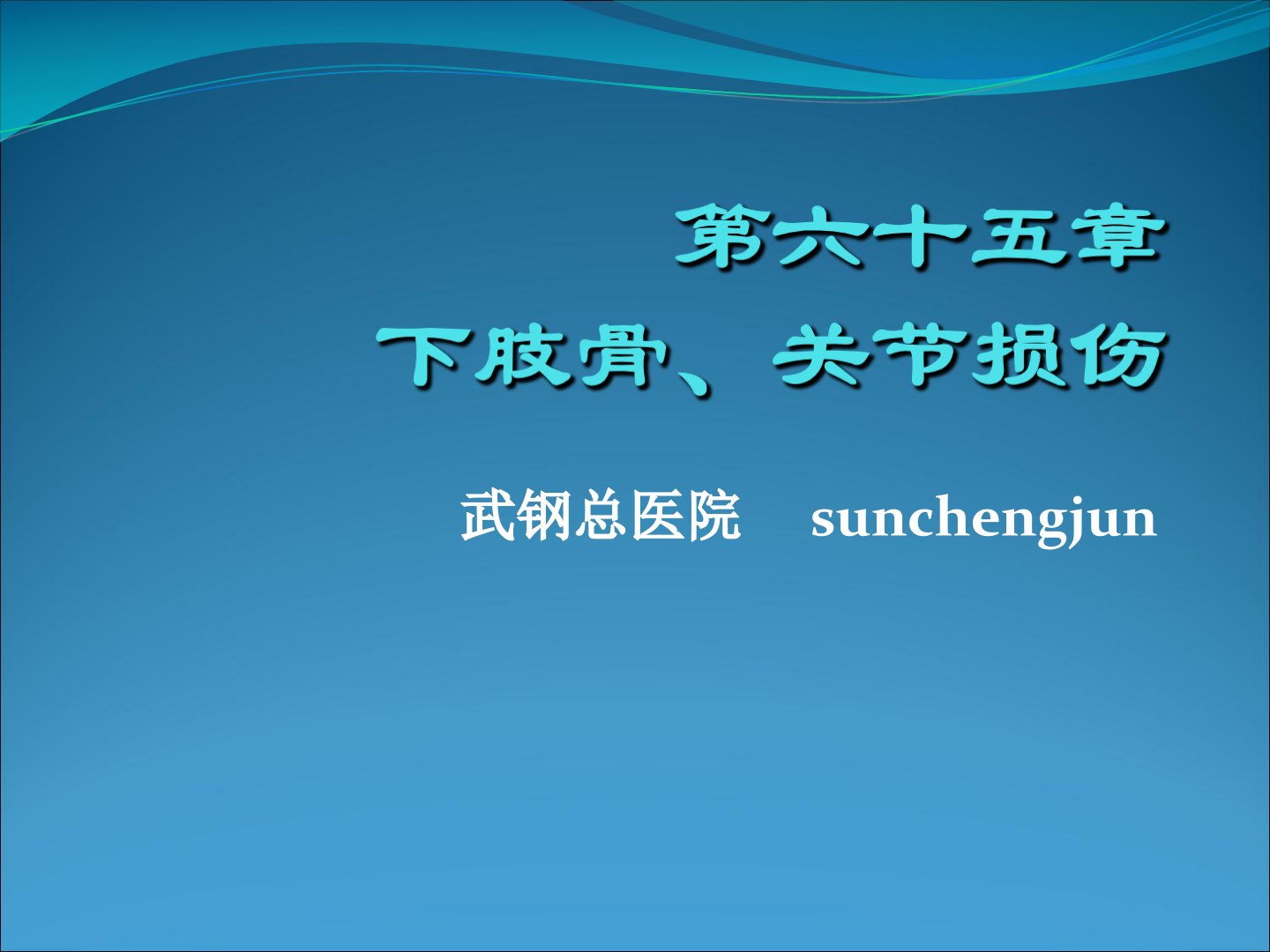 第六十五章
下肢骨、关节损伤

武钢总医院　sunchengjun